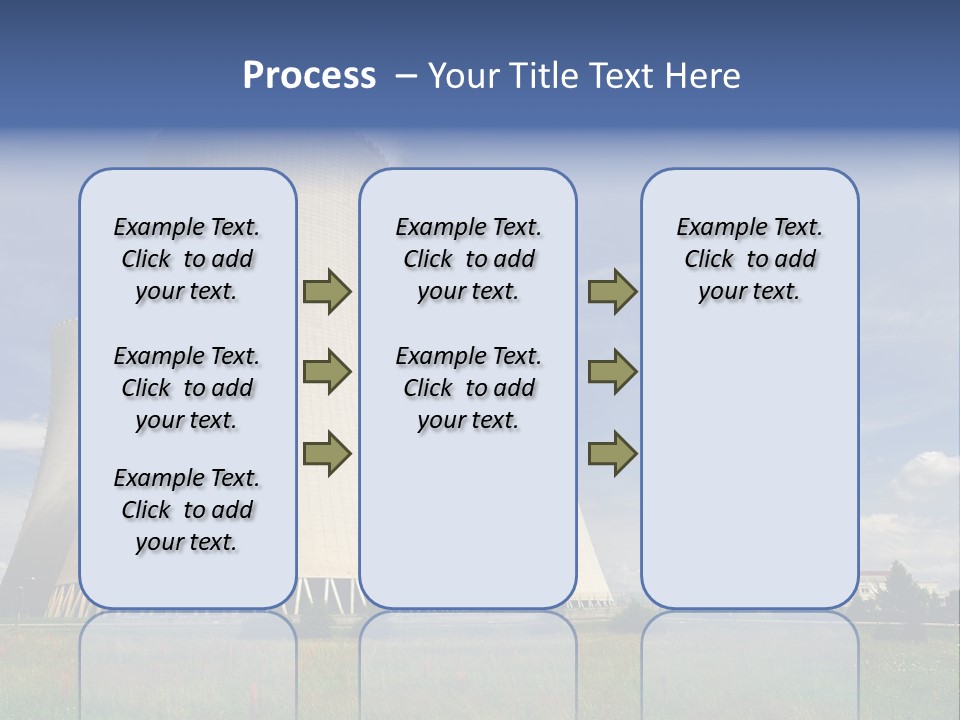 Process – Your Title Text Here

Example Text. Click to add your text.

Example Text. Click to add your text.

Example Text. Click to add your text.

Example Text. Click to add your text.

Example Text. Click to add your text.

Example Text. Click to add your text.